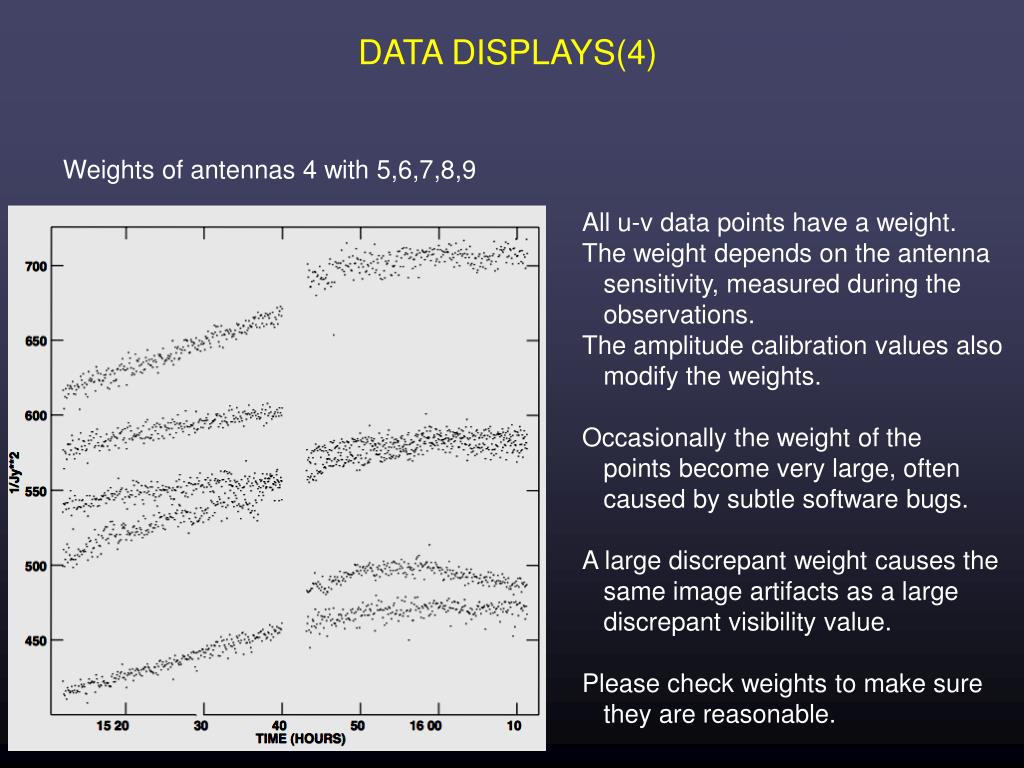 DATA DISPLAYS(4)

Weights of antennas 4 with 5,6,7,8,9

700
650
600
550
500
450
1/Jy**2
15 20
30
40
50
16 00
10
TIME (HOURS)

All u-v data points have a weight.
The weight depends on the antenna sensitivity, measured during the observations.
The amplitude calibration values also modify the weights.

Occasionally the weight of the points become very large, often caused by subtle software bugs.

A large discrepant weight causes the same image artifacts as a large discrepant visibility value.

Please check weights to make sure they are reasonable.